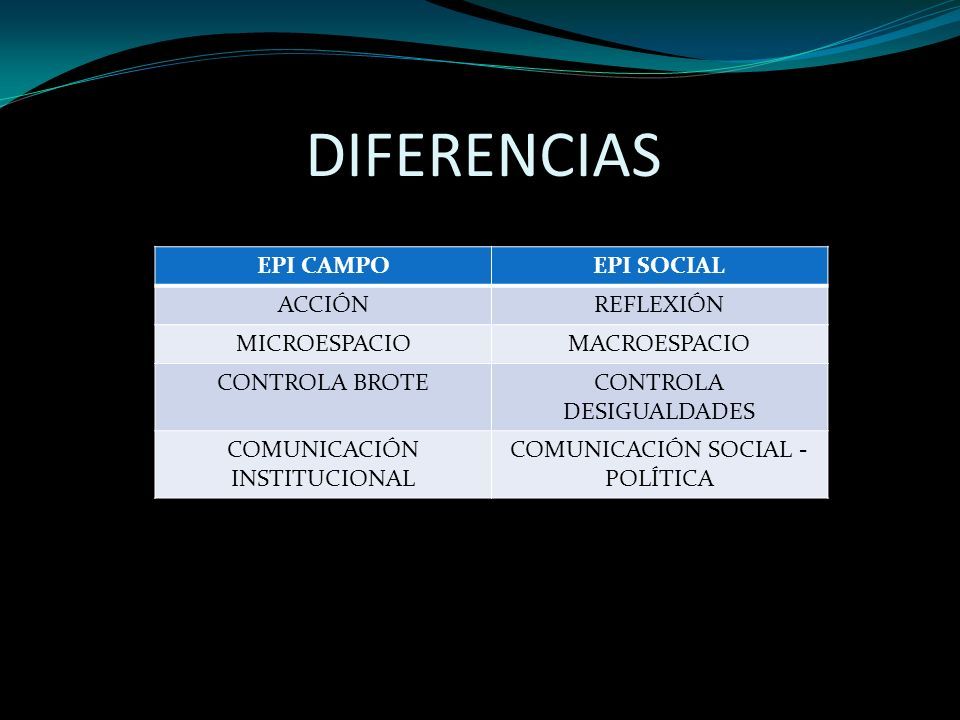 DIFERENCIAS

| EPI CAMPO | EPI SOCIAL |
|---|---|
| ACCIÓN | REFLEXIÓN |
| MICROESPACIO | MACROESPACIO |
| CONTROLA BROTE | CONTROLA DESIGUALDADES |
| COMUNICACIÓN INSTITUCIONAL | COMUNICACIÓN SOCIAL - POLÍTICA |